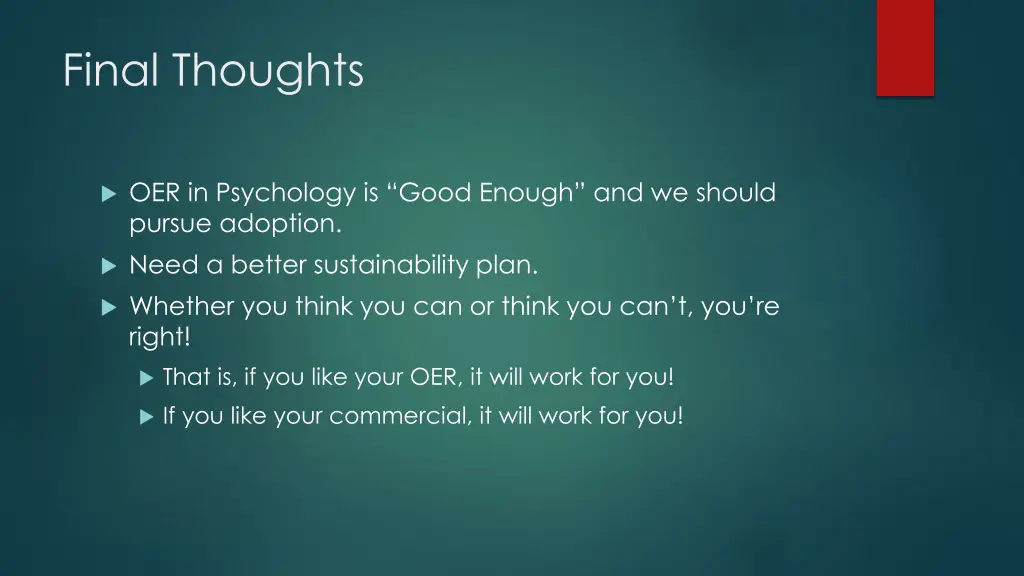 Final Thoughts

OER in Psychology is “Good Enough” and we should pursue adoption.

Need a better sustainability plan.

Whether you think you can or think you can’t, you’re right!

That is, if you like your OER, it will work for you!

If you like your commercial, it will work for you!